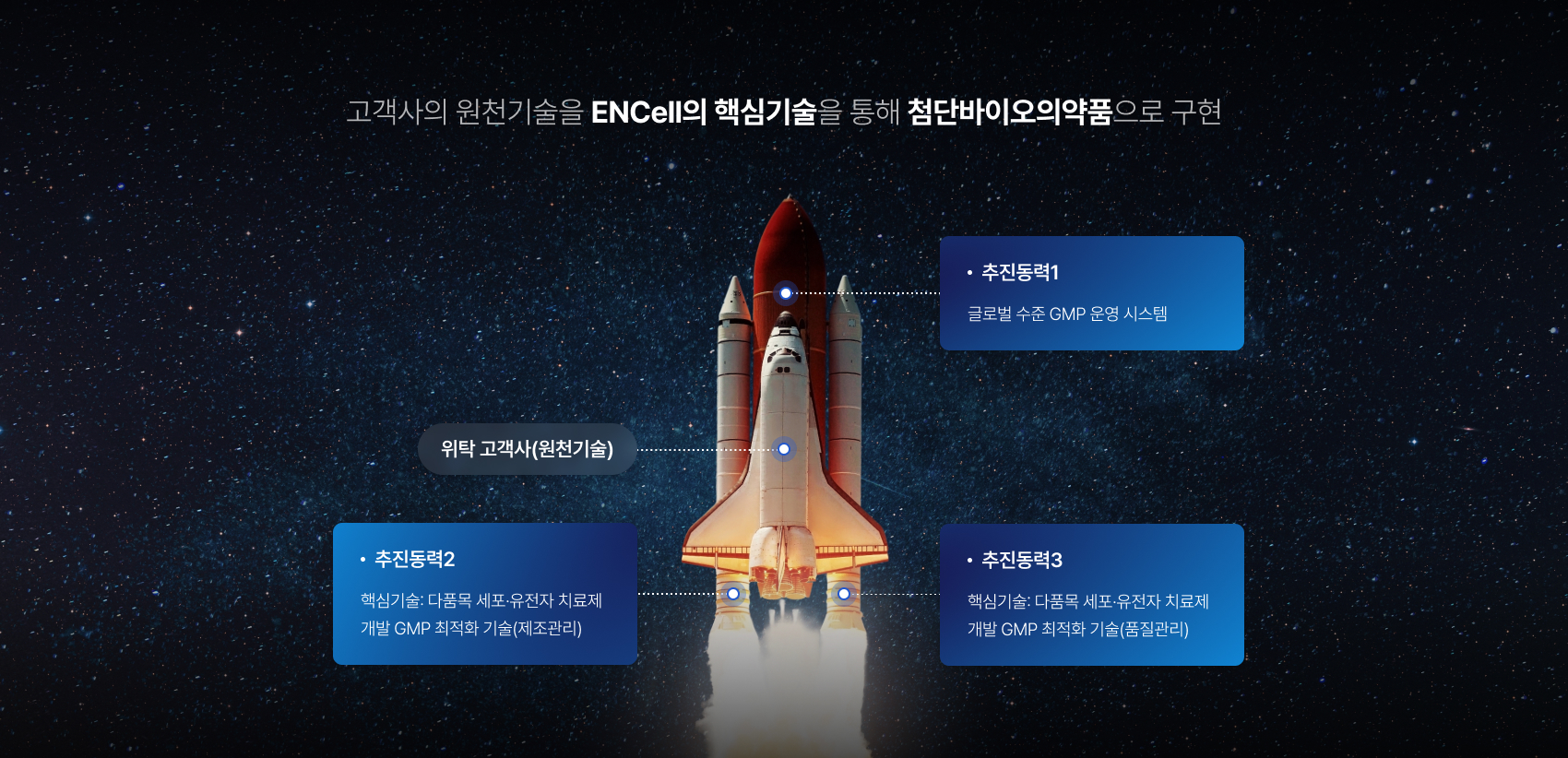 고객사의 원천기술을 ENCell의 핵심기술을 통해 첨단바이오의약품으로 구현

• 추진동력1

글로벌 수준 GMP 운영 시스템

위탁 고객사(원천기술)

• 추진동력2

핵심기술: 다품목 세포·유전자 치료제 개발 GMP 최적화 기술(제조관리)

• 추진동력3

핵심기술: 다품목 세포·유전자 치료제 개발 GMP 최적화 기술(품질관리)